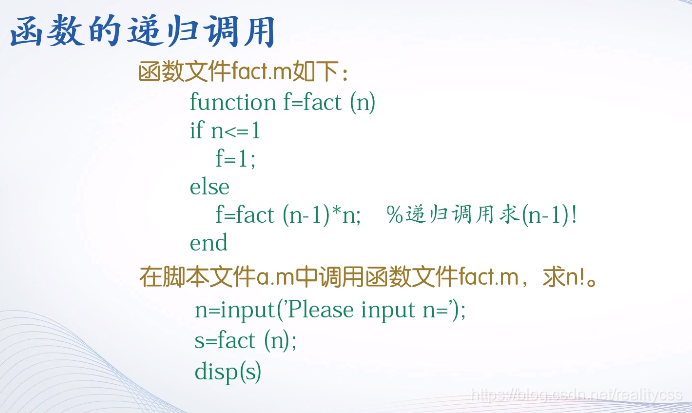 函数的递归调用

函数文件fact.m如下：

function f=fact (n)
if n<=1
f=1;
else
f=fact (n-1)*n;   %递归调用求(n-1)!
end

在脚本文件a.m中调用函数文件fact.m，求n!。

n=input('Please input n=');
s=fact (n);
disp(s)

https://blog.csdn.net/realitycss